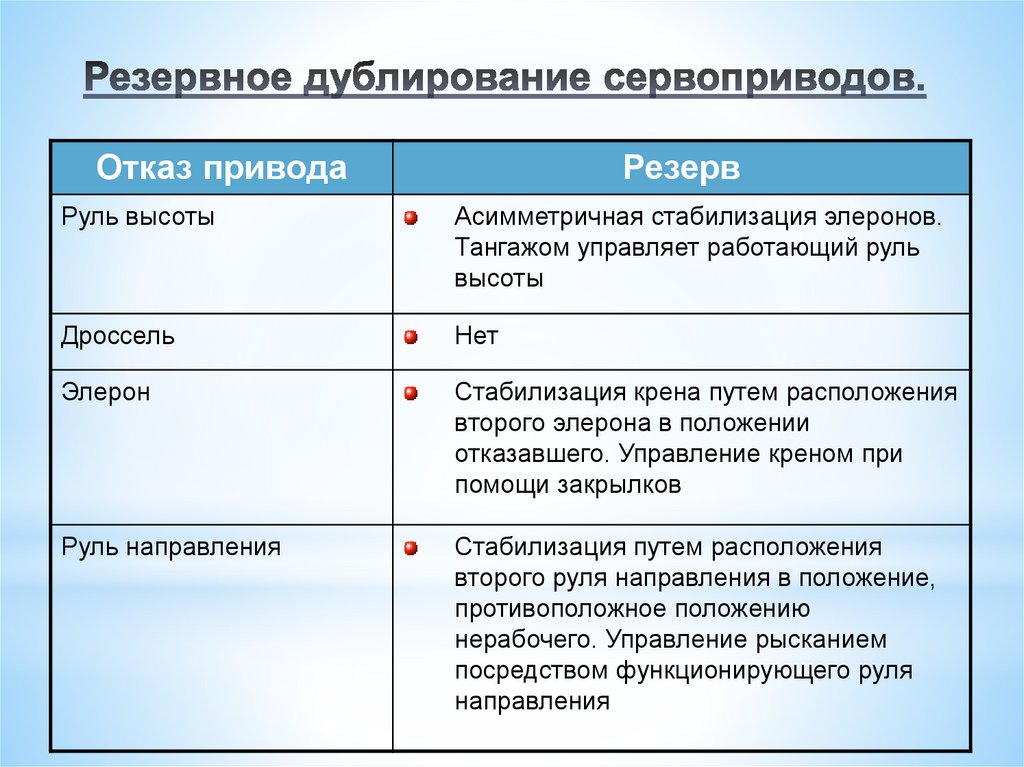 Резервное дублирование сервоприводов.

| Отказ привода | Резерв |
|---|---|
| Руль высоты | Асимметричная стабилизация элеронов. Тангажом управляет работающий руль высоты |
| Дроссель | Нет |
| Элерон | Стабилизация крена путем расположения второго элерона в положении отказавшего. Управление креном при помощи закрылков |
| Руль направления | Стабилизация путем расположения второго руля направления в положение, противоположное положению нерабочего. Управление рысканием посредством функционирующего руля направления |